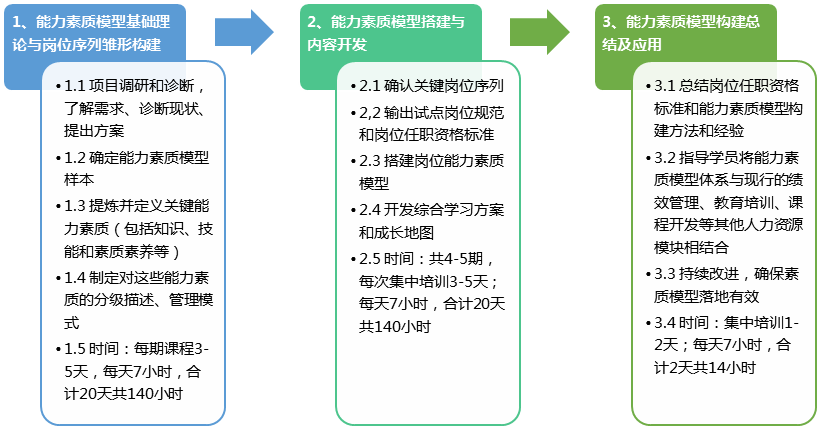 1、能力素质模型基础理论与岗位序列雏形构建

• 1.1 项目调研和诊断，了解需求、诊断现状、提出方案
• 1.2 确定能力素质模型样本
• 1.3 提炼并定义关键能力素质（包括知识、技能和素质素养等）
• 1.4 制定对这些能力素质的分级描述、管理模式
• 1.5 时间：每期课程3-5天，每天7小时，合计20天共140小时

2、能力素质模型搭建与内容开发

• 2.1 确认关键岗位序列
• 2,2 输出试点岗位规范和岗位任职资格标准
• 2.3 搭建岗位能力素质模型
• 2.4 开发综合学习方案和成长地图
• 2.5 时间：共4-5期，每次集中培训3-5天；每天7小时，合计20天共140小时

3、能力素质模型构建总结及应用

• 3.1 总结岗位任职资格标准和能力素质模型构建方法和经验
• 3.2 指导学员将能力素质模型体系与现行的绩效管理、教育培训、课程开发等其他人力资源模块相结合
• 3.3 持续改进，确保素质模型落地有效
• 3.4 时间：集中培训1-2天；每天7小时，合计2天共14小时